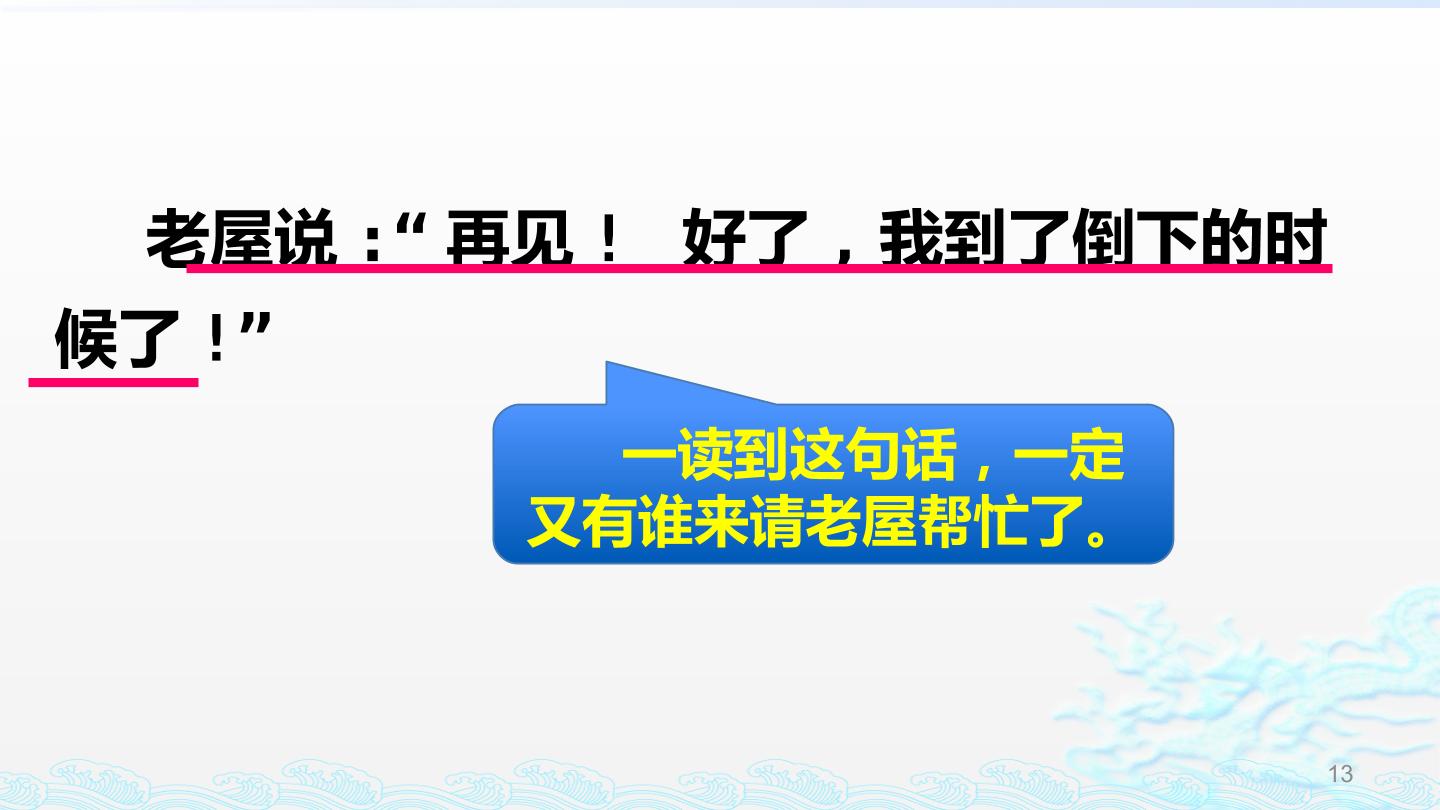 老屋说：“再见！　好了，我到了倒下的时候了！”

一读到这句话，一定又有谁来请老屋帮忙了。

13